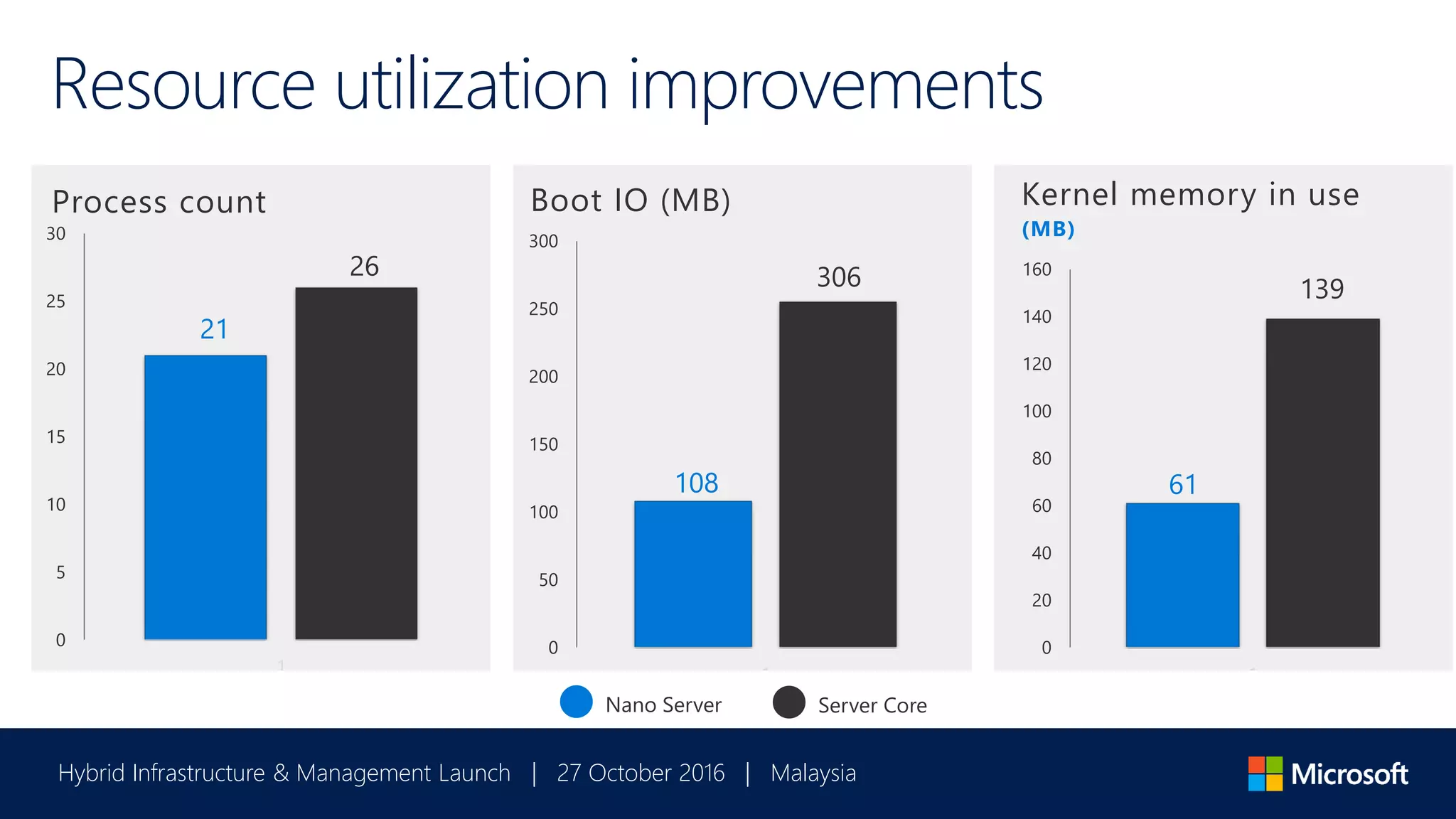 Resource utilization improvements

Process count

30
25
20
15
10
5
0

21
26

Boot IO (MB)

300
250
200
150
100
50
0

108
306

Kernel memory in use (MB)

160
140
120
100
80
60
40
20
0

61
139

Nano Server
Server Core

Hybrid Infrastructure & Management Launch | 27 October 2016 | Malaysia

Microsoft